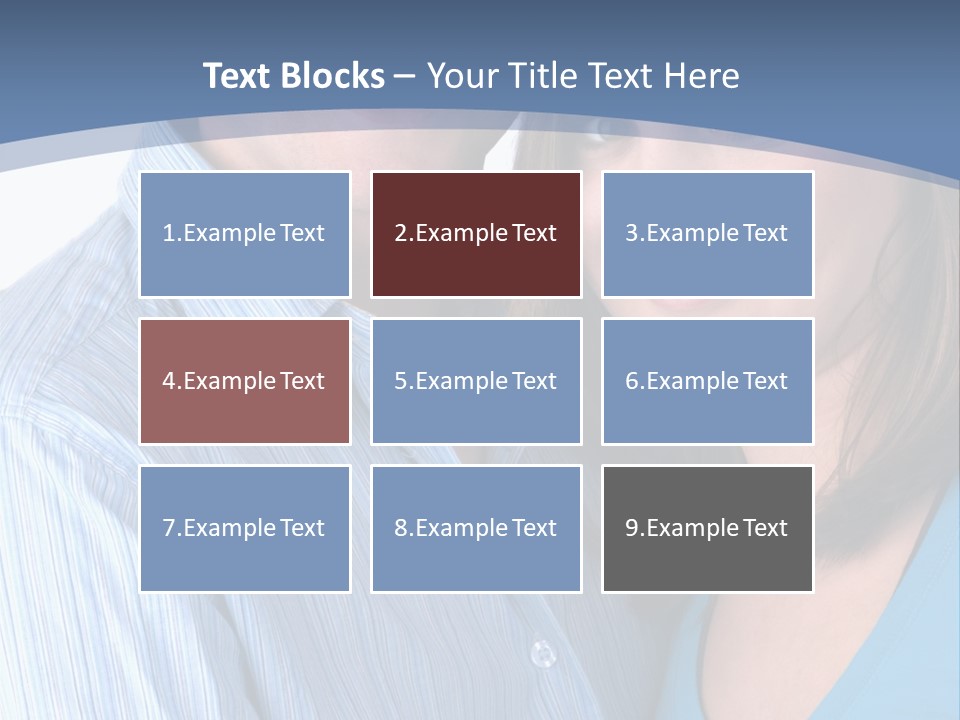 Text Blocks – Your Title Text Here

1.Example Text

2.Example Text

3.Example Text

4.Example Text

5.Example Text

6.Example Text

7.Example Text

8.Example Text

9.Example Text